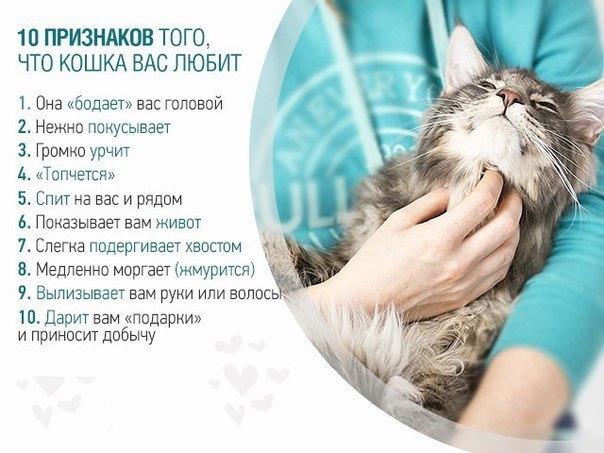 10 ПРИЗНАКОВ ТОГО, ЧТО КОШКА ВАС ЛЮБИТ

1. Она «бодает» вас головой
2. Нежно покусывает
3. Громко урчит
4. «Топчется»
5. Спит на вас и рядом
6. Показывает вам живот
7. Слегка подергивает хвостом
8. Медленно моргает (жмурится)
9. Вылизывает вам руки или волосы
10. Дарит вам «подарки» и приносит добычу